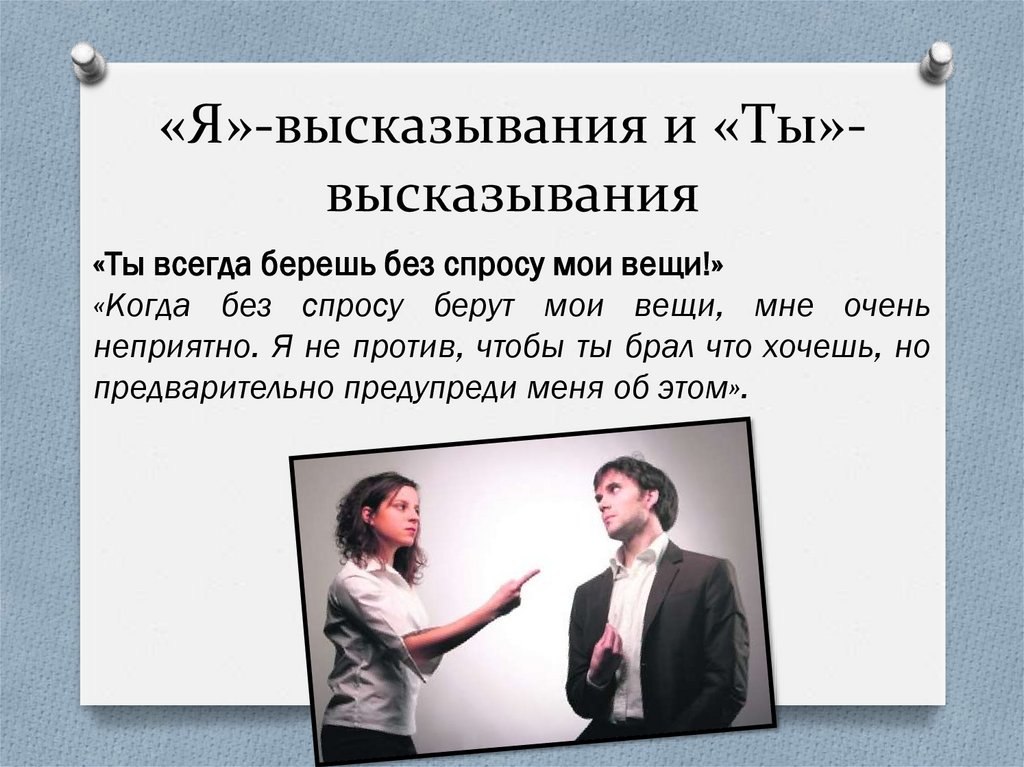 «Я»-высказывания и «Ты»-высказывания

«Ты всегда берешь без спросу мои вещи!»
«Когда без спросу берут мои вещи, мне очень неприятно. Я не против, чтобы ты брал что хочешь, но предварительно предупреди меня об этом».